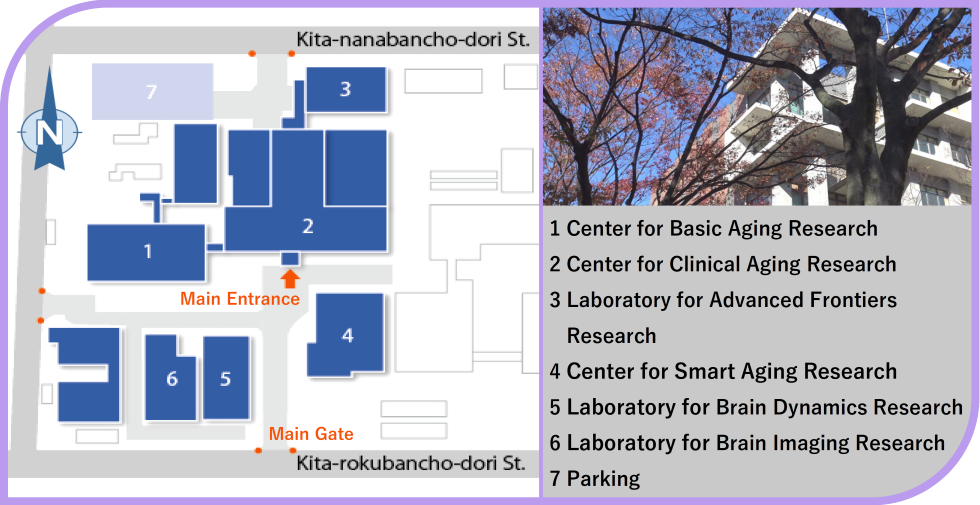 Kita-nanabancho-dori St.

N

7

3

2

1

Main Entrance

4

6

5

Main Gate

Kita-rokubancho-dori St.

1 Center for Basic Aging Research
2 Center for Clinical Aging Research
3 Laboratory for Advanced Frontiers Research
4 Center for Smart Aging Research
5 Laboratory for Brain Dynamics Research
6 Laboratory for Brain Imaging Research
7 Parking